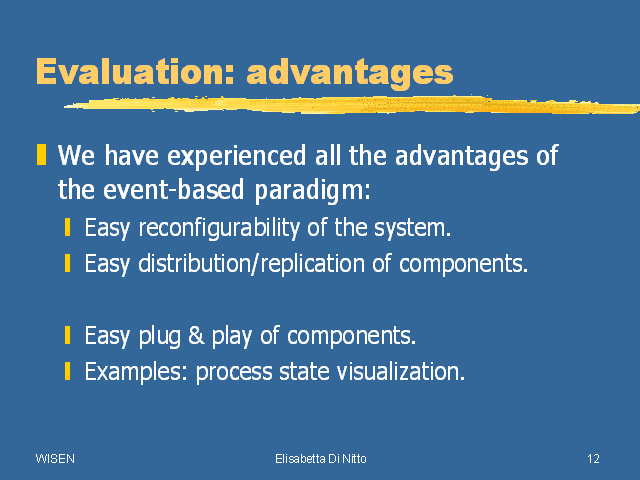 Evaluation: advantages

We have experienced all the advantages of the event-based paradigm:

Easy reconfigurability of the system.

Easy distribution/replication of components.

Easy plug & play of components.

Examples: process state visualization.

WISEN

Elisabetta Di Nitto

12